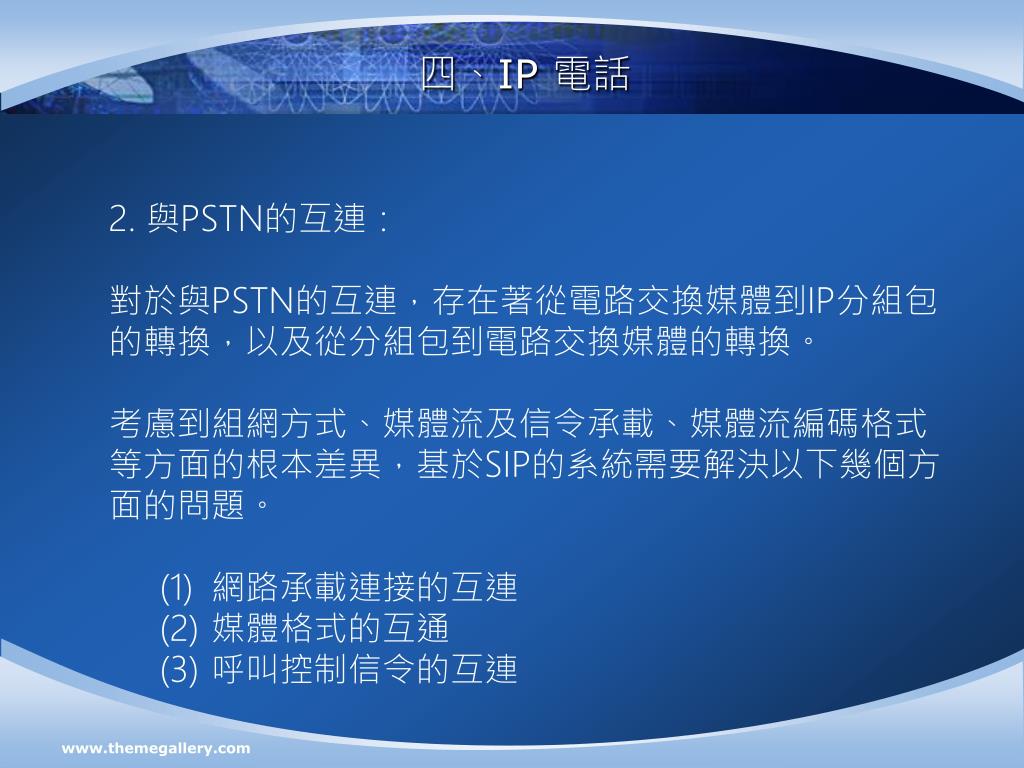 四、IP 電話

2. 與PSTN的互連：

對於與PSTN的互連，存在著從電路交換媒體到IP分組包的轉換，以及從分組包到電路交換媒體的轉換。

考慮到組網方式、媒體流及信令承載、媒體流編碼格式等方面的根本差異，基於SIP的系統需要解決以下幾個方面的問題。

(1) 網路承載連接的互連
(2) 媒體格式的互通
(3) 呼叫控制信令的互連

www.themegallery.com